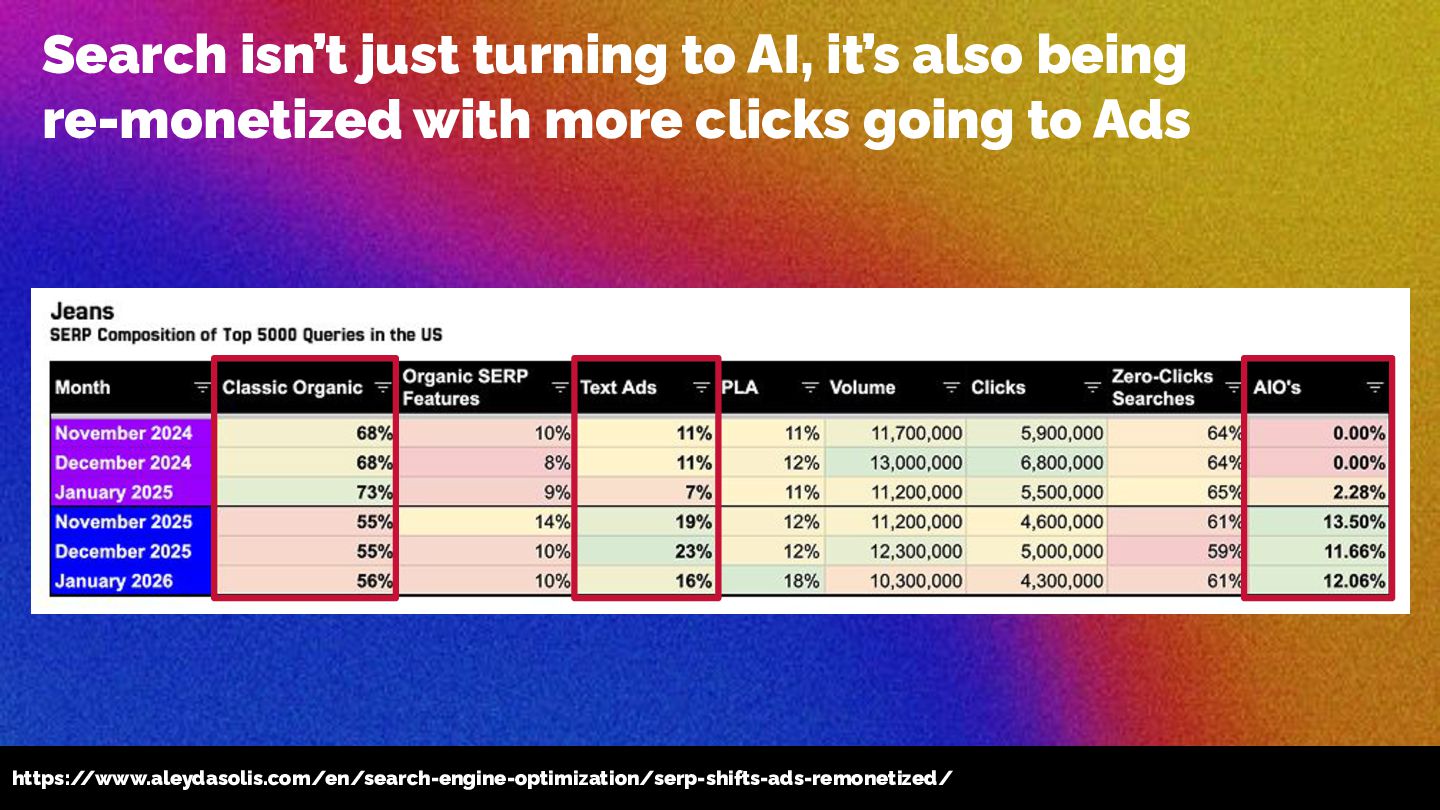 Search isn't just turning to AI, it's also being re-monetized with more clicks going to Ads

Jeans
SERP Composition of Top 5000 Queries in the US

| Month | Classic Organic | Organic SERP Features | Text Ads | PLA | Volume | Clicks | Zero-Clicks Searches | AIO's |
|---|---|---|---|---|---|---|---|---|
| November 2024 | 68% | 10% | 11% | 11% | 11,700,000 | 5,900,000 | 64% | 0.00% |
| December 2024 | 68% | 8% | 11% | 12% | 13,000,000 | 6,800,000 | 64% | 0.00% |
| January 2025 | 73% | 9% | 7% | 11% | 11,200,000 | 5,500,000 | 65% | 2.28% |
| November 2025 | 55% | 14% | 19% | 12% | 11,200,000 | 4,600,000 | 61% | 13.50% |
| December 2025 | 55% | 10% | 23% | 12% | 12,300,000 | 5,000,000 | 59% | 11.66% |
| January 2026 | 56% | 10% | 16% | 18% | 10,300,000 | 4,300,000 | 61% | 12.06% |

https://www.aleydasolis.com/en/search-engine-optimization/serp-shifts-ads-remonetized/